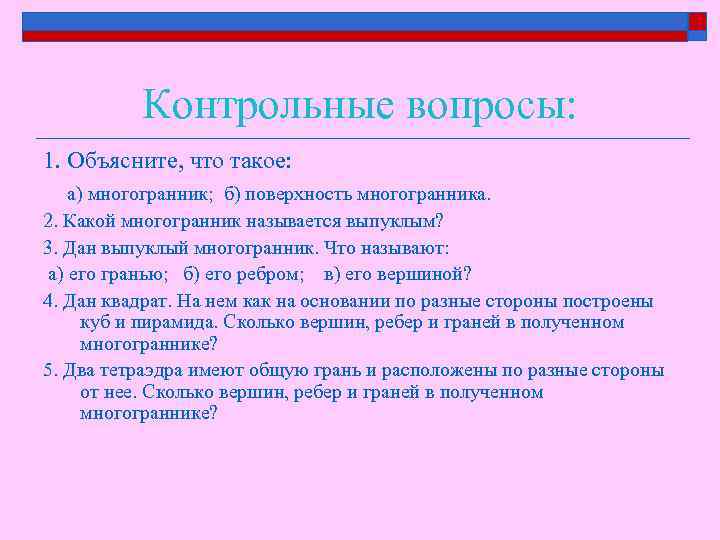 Контрольные вопросы:

1. Объясните, что такое:

а) многогранник; б) поверхность многогранника.

2. Какой многогранник называется выпуклым?

3. Дан выпуклый многогранник. Что называют:

а) его гранью; б) его ребром; в) его вершиной?

4. Дан квадрат. На нем как на основании по разные стороны построены куб и пирамида. Сколько вершин, ребер и граней в полученном многограннике?

5. Два тетраэдра имеют общую грань и расположены по разные стороны от нее. Сколько вершин, ребер и граней в полученном многограннике?